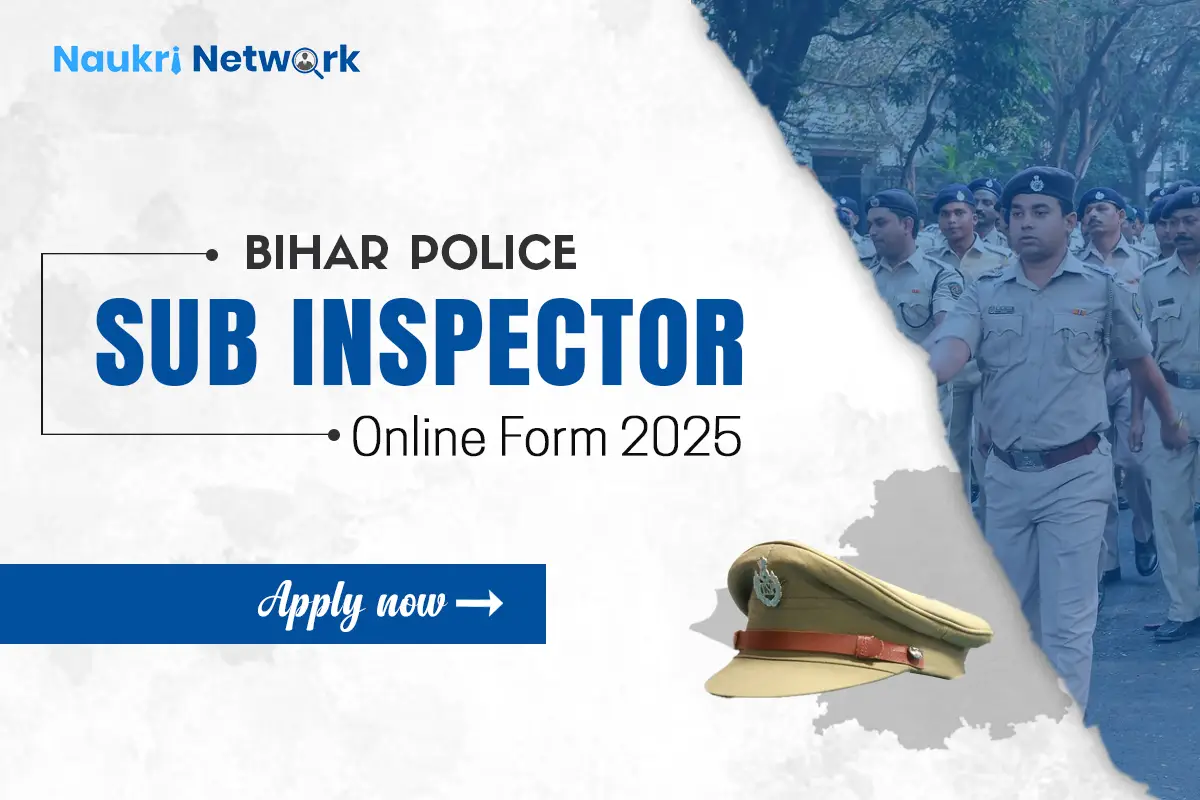 Naukri Network

BIHAR POLICE
SUB INSPECTOR
Online Form 2025

Apply now →